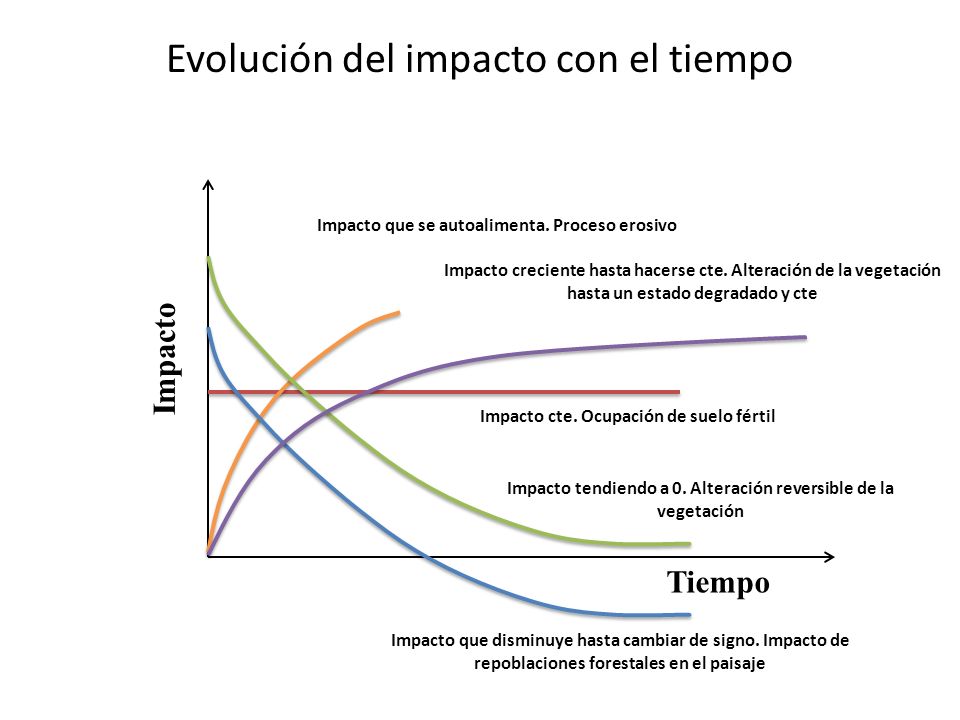 Evolución del impacto con el tiempo

Impacto que se autoalimenta. Proceso erosivo

Impacto creciente hasta hacerse cte. Alteración de la vegetación hasta un estado degradado y cte

Impacto

Impacto cte. Ocupación de suelo fértil

Impacto tendiendo a 0. Alteración reversible de la vegetación

Tiempo

Impacto que disminuye hasta cambiar de signo. Impacto de repoblaciones forestales en el paisaje